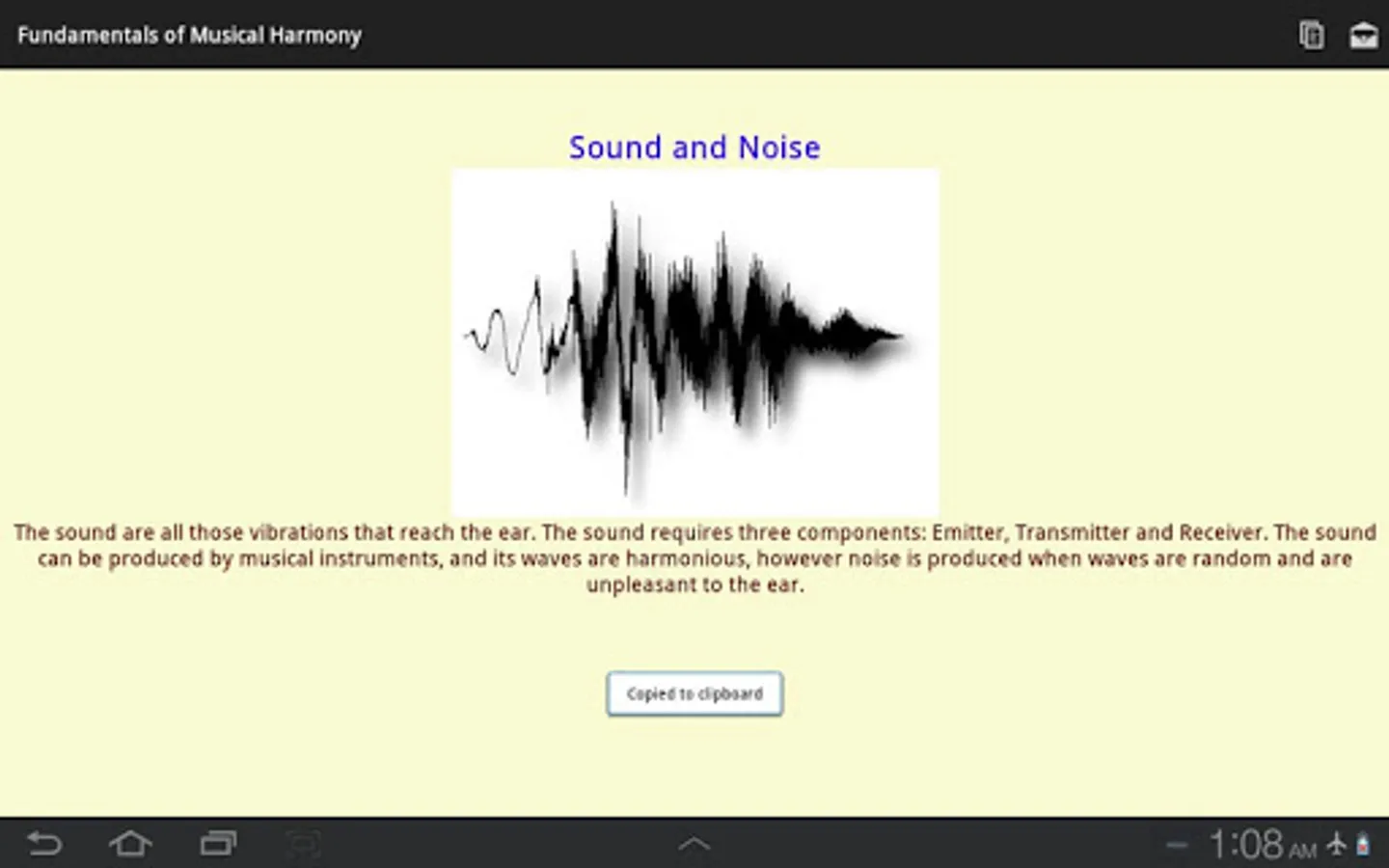 Fundamentals of Musical Harmony

Sound and Noise

The sound are all those vibrations that reach the ear. The sound requires three components: Emitter, Transmitter and Receiver. The sound can be produced by musical instruments, and its waves are harmonious, however noise is produced when waves are random and are unpleasant to the ear.

Copied to clipboard

1:08 AM